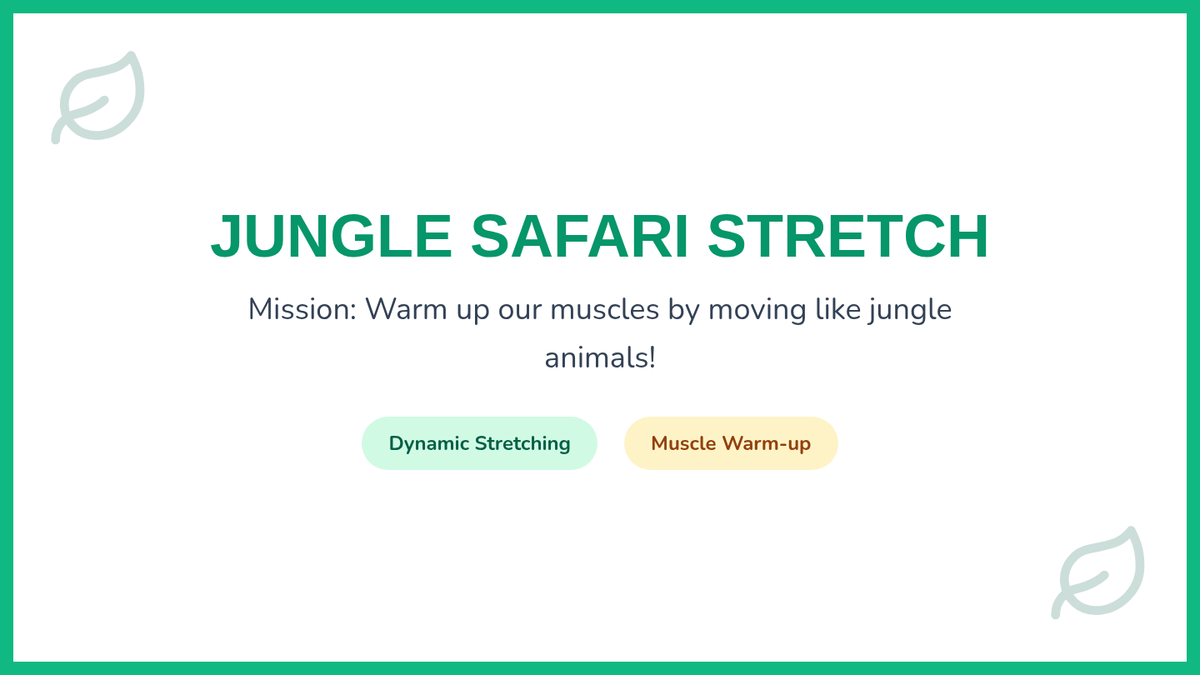 JUNGLE SAFARI STRETCH

Mission: Warm up our muscles by moving like jungle animals!

Dynamic Stretching

Muscle Warm-up